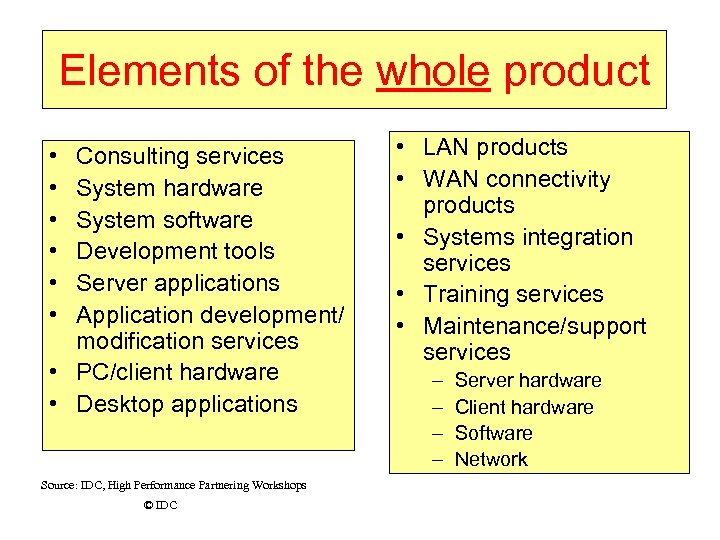 Elements of the whole product

• Consulting services
• System hardware
• System software
• Development tools
• Server applications
• Application development/ modification services
• PC/client hardware
• Desktop applications

• LAN products
• WAN connectivity products
• Systems integration services
• Training services
• Maintenance/support services
– Server hardware
– Client hardware
– Software
– Network

Source: IDC, High Performance Partnering Workshops

© IDC